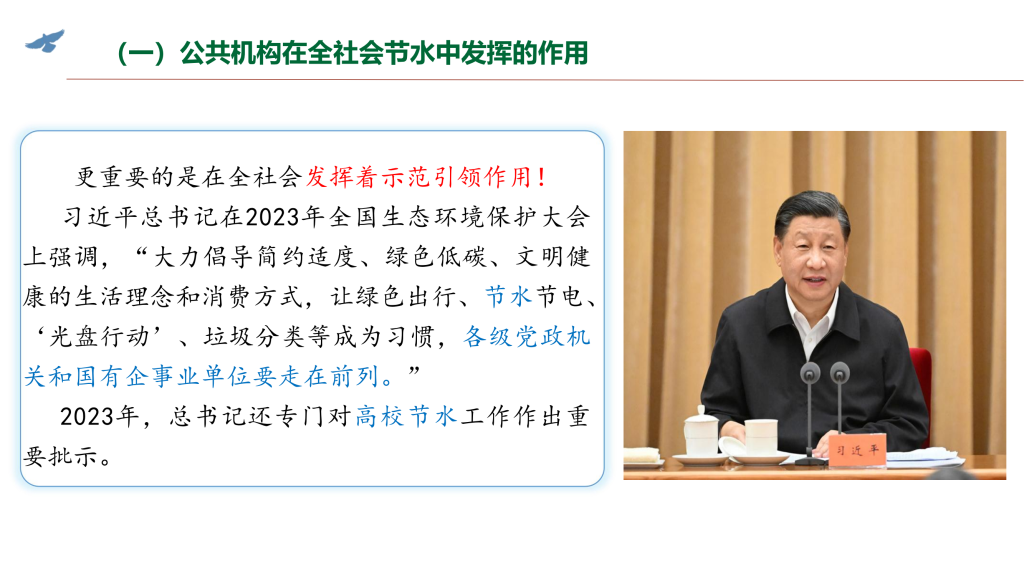 （一）公共机构在全社会节水中发挥的作用

更重要的是在全社会发挥着示范引领作用！

习近平总书记在2023年全国生态环境保护大会上强调，“大力倡导简约适度、绿色低碳、文明健康的生活理念和消费方式，让绿色出行、节水节电、‘光盘行动’、垃圾分类等成为习惯，各级党政机关和国有企事业单位要走在前列。”

2023年，总书记还专门对高校节水工作作出重要批示。

习近平